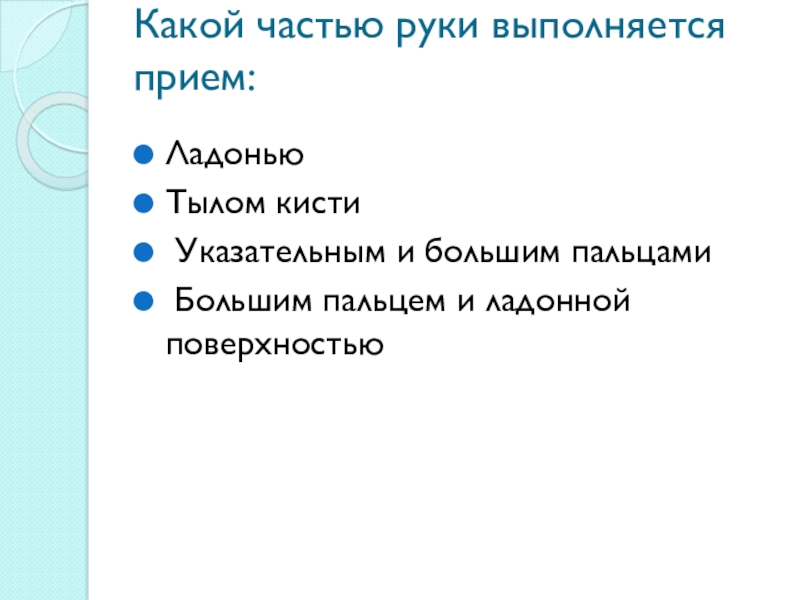 Какой частью руки выполняется прием:

- Ладонью
- Тылом кисти
- Указательным и большим пальцами
- Большим пальцем и ладонной поверхностью